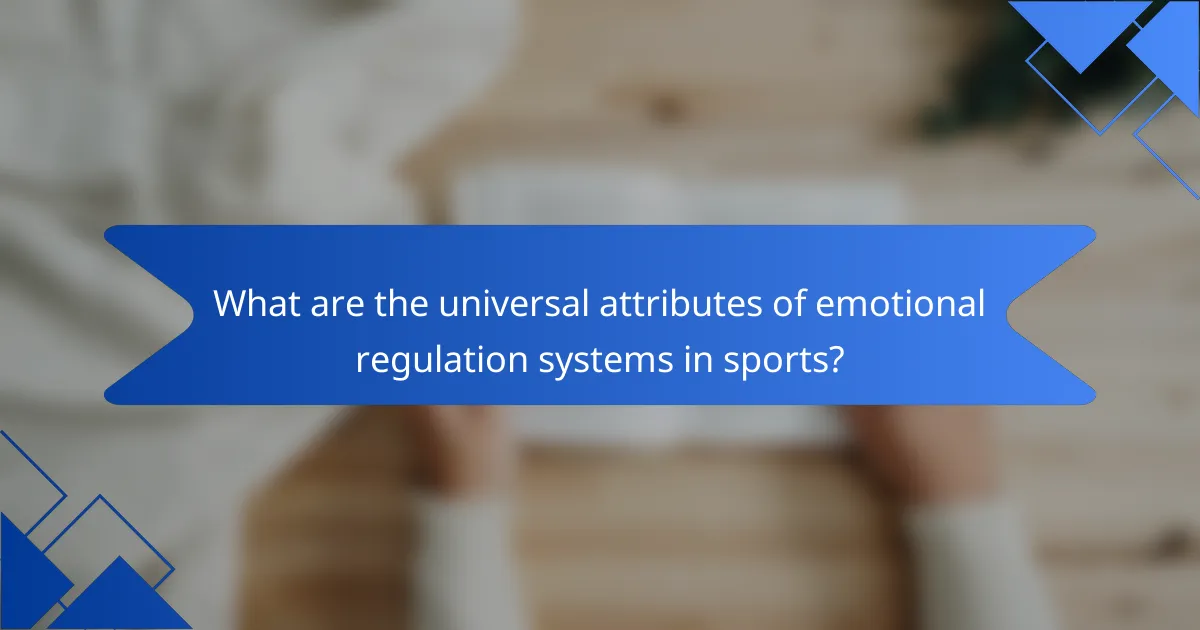 What are the universal attributes of emotional regulation systems in sports?